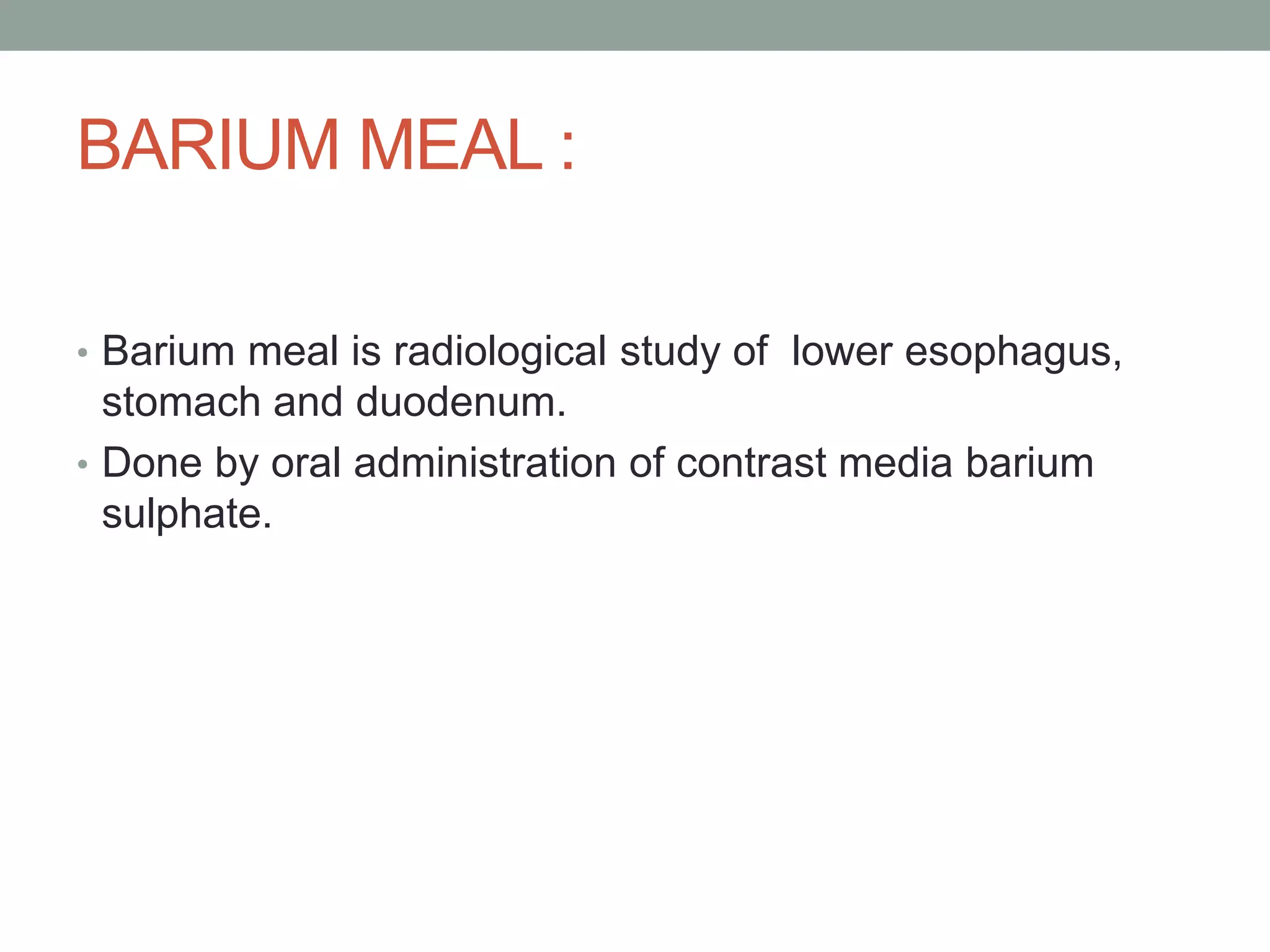 BARIUM MEAL :

• Barium meal is radiological study of  lower esophagus, stomach and duodenum.

• Done by oral administration of contrast media barium sulphate.